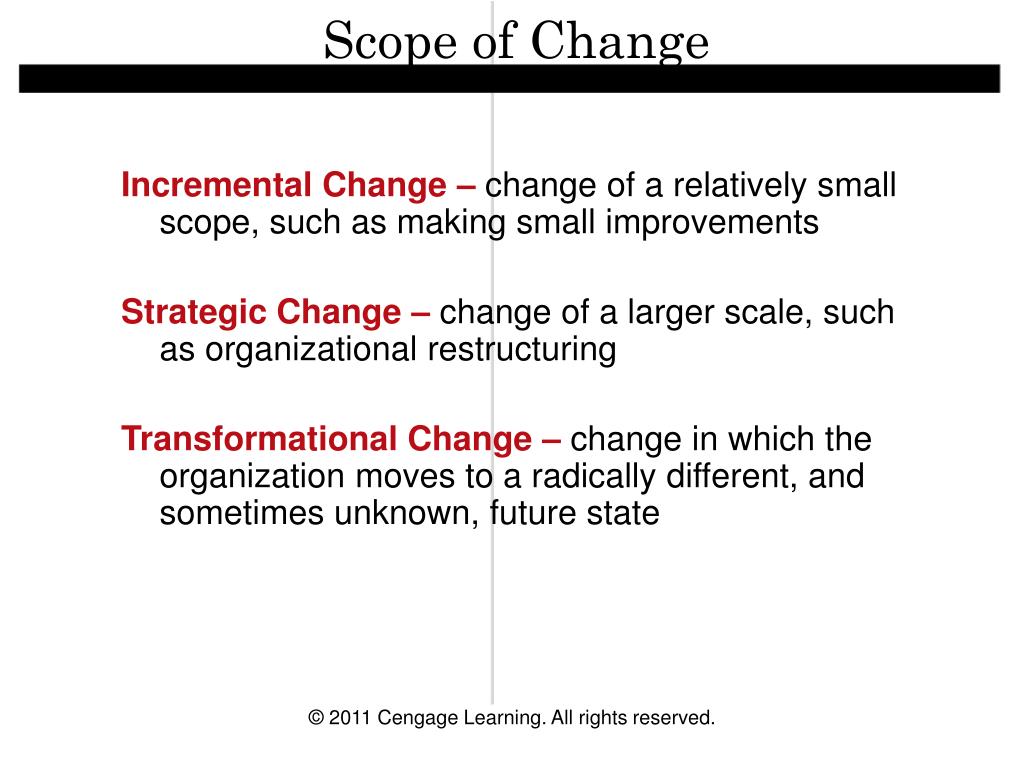 Scope of Change

Incremental Change – change of a relatively small scope, such as making small improvements

Strategic Change – change of a larger scale, such as organizational restructuring

Transformational Change – change in which the organization moves to a radically different, and sometimes unknown, future state

© 2011 Cengage Learning. All rights reserved.